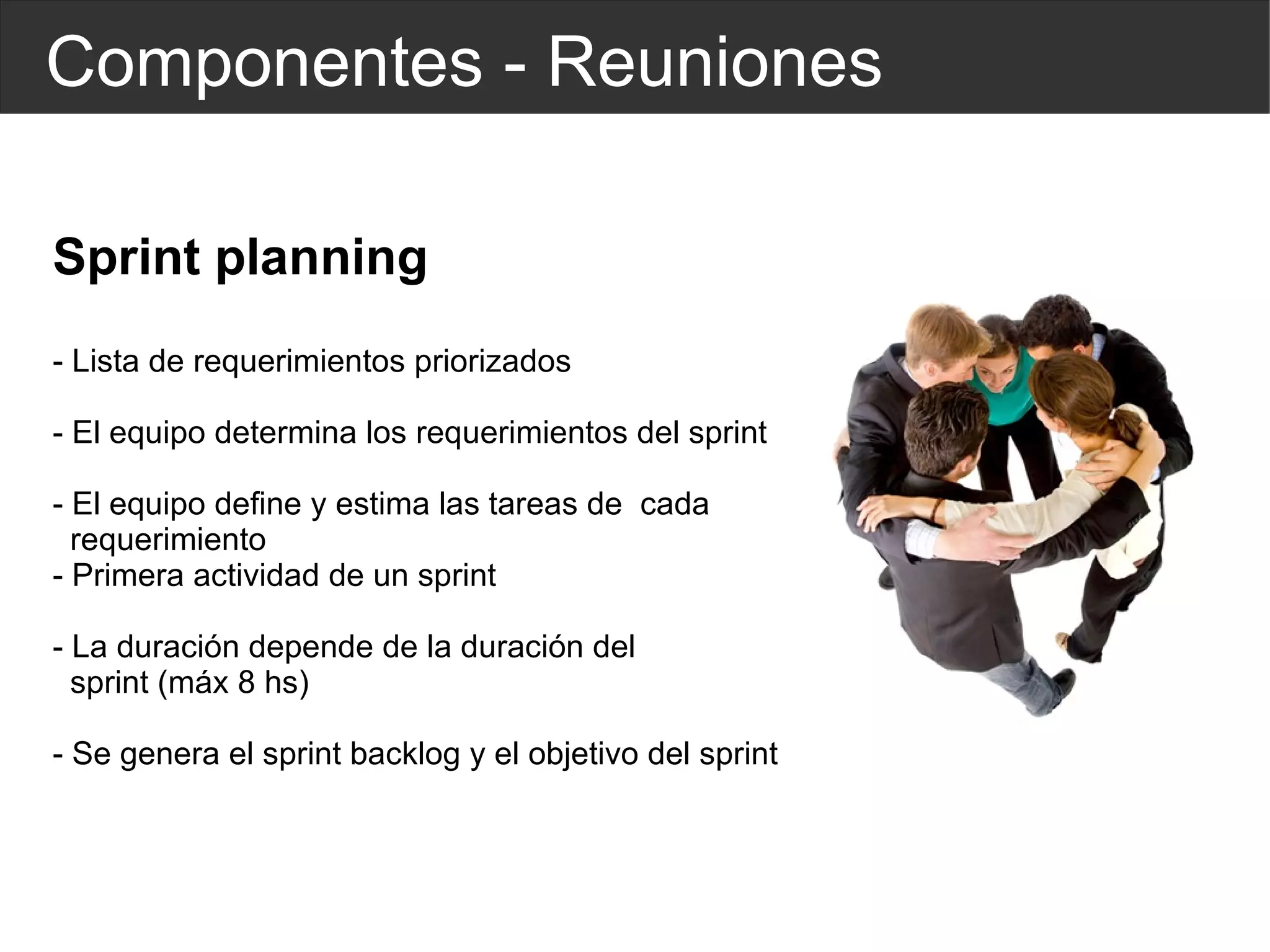 Componentes - Reuniones

Sprint planning

- Lista de requerimientos priorizados

- El equipo determina los requerimientos del sprint

- El equipo define y estima las tareas de  cada requerimiento
- Primera actividad de un sprint

- La duración depende de la duración del sprint (máx 8 hs)

- Se genera el sprint backlog y el objetivo del sprint